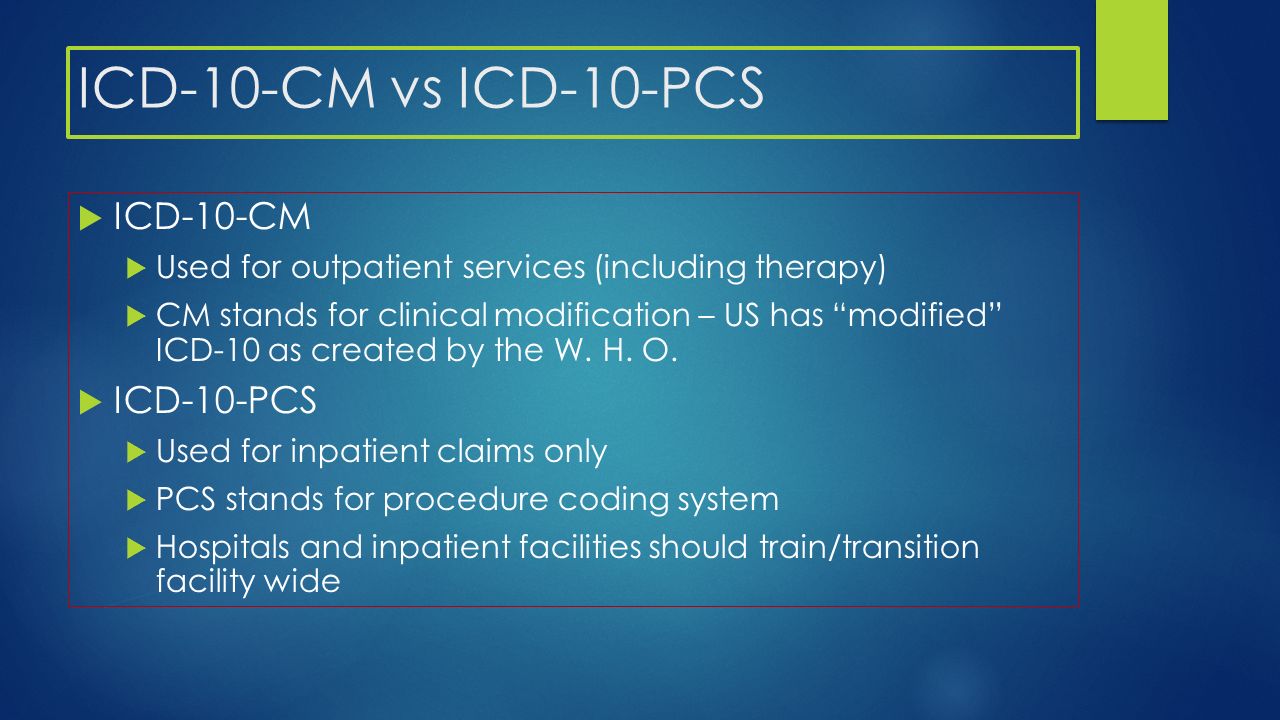 ICD-10-CM vs ICD-10-PCS

ICD-10-CM

Used for outpatient services (including therapy)

CM stands for clinical modification – US has “modified” ICD-10 as created by the W. H. O.

ICD-10-PCS

Used for inpatient claims only

PCS stands for procedure coding system

Hospitals and inpatient facilities should train/transition facility wide